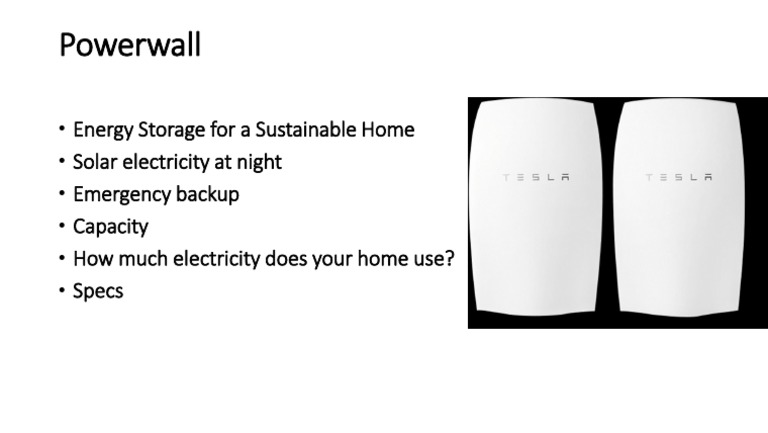 Powerwall

• Energy Storage for a Sustainable Home
• Solar electricity at night
• Emergency backup
• Capacity
• How much electricity does your home use?
• Specs

TESLA

TESLA